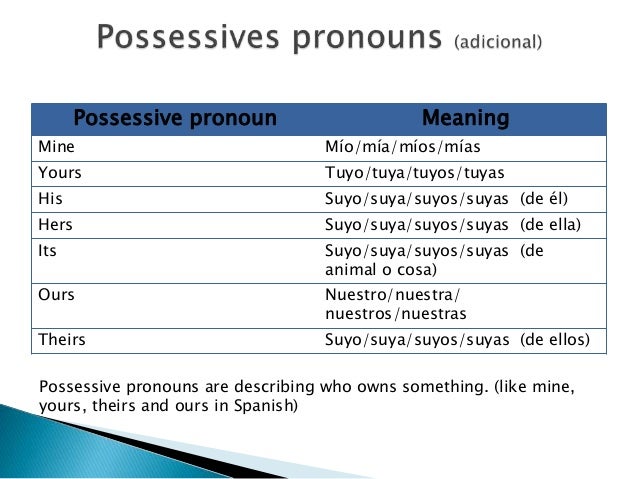 Possessives pronouns (adicional)

| Possessive pronoun | Meaning |
|---|---|
| Mine | Mío/mía/míos/mías |
| Yours | Tuyo/tuya/tuyos/tuyas |
| His | Suyo/suya/suyos/suyas (de él) |
| Hers | Suyo/suya/suyos/suyas (de ella) |
| Its | Suyo/suya/suyos/suyas (de animal o cosa) |
| Ours | Nuestro/nuestra/ nuestros/nuestras |
| Theirs | Suyo/suya/suyos/suyas (de ellos) |

Possessive pronouns are describing who owns something. (like mine, yours, theirs and ours in Spanish)